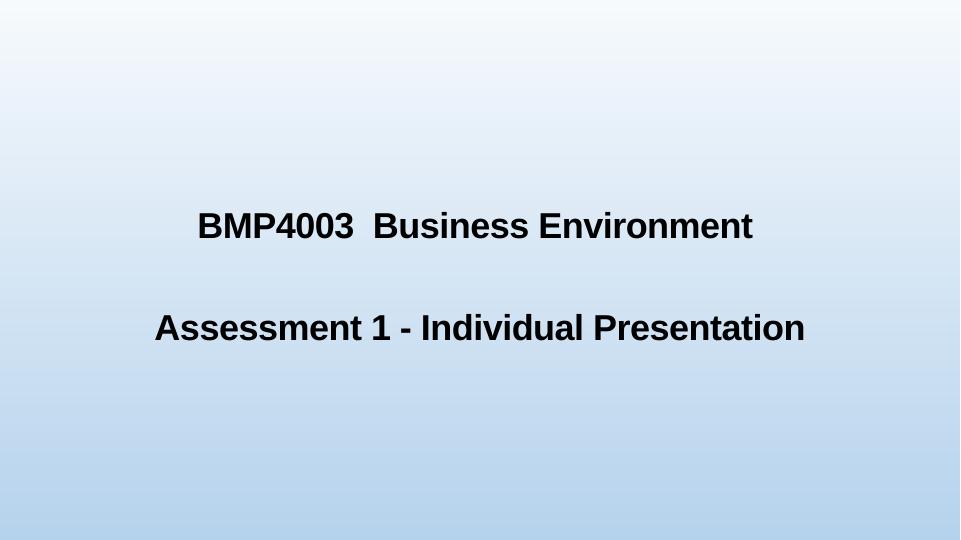 BMP4003  Business Environment

Assessment 1 - Individual Presentation